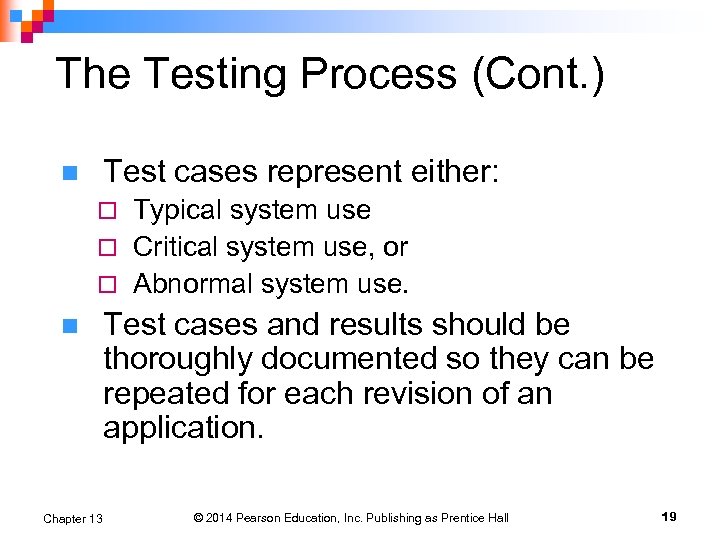 The Testing Process (Cont.)

Test cases represent either:

Typical system use

Critical system use, or

Abnormal system use.

Test cases and results should be thoroughly documented so they can be repeated for each revision of an application.

Chapter 13

© 2014 Pearson Education, Inc. Publishing as Prentice Hall

19